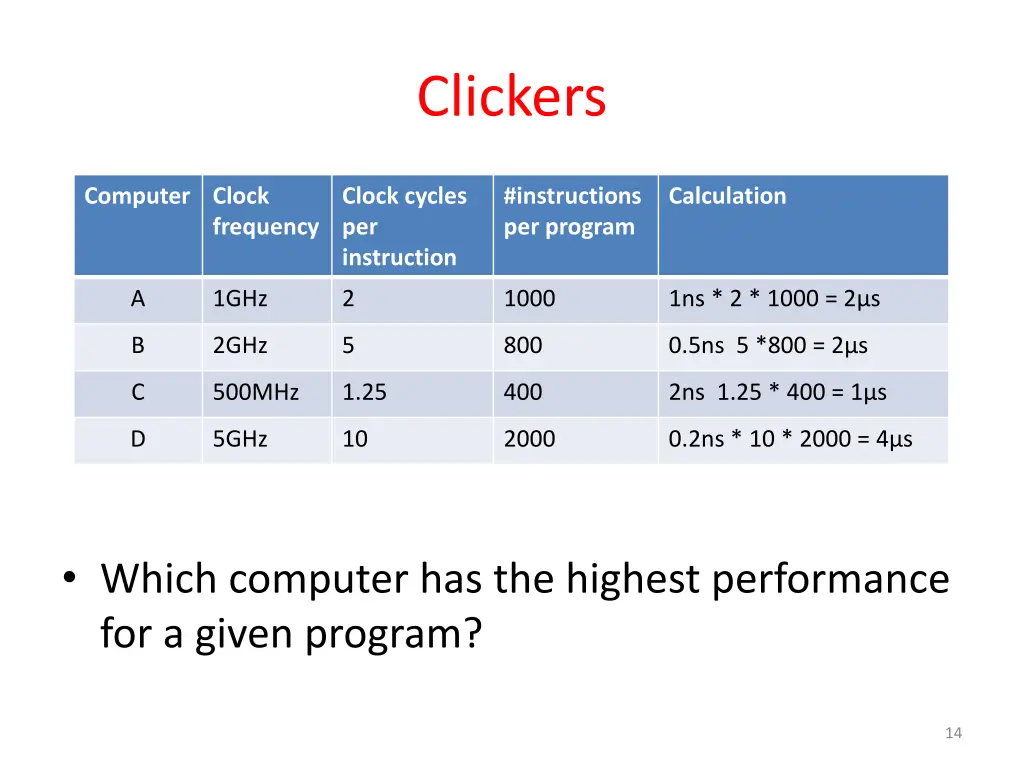 Clickers

| Computer | Clock frequency | Clock cycles per instruction | #instructions per program | Calculation |
|---|---|---|---|---|
| A | 1GHz | 2 | 1000 | 1ns * 2 * 1000 = 2µs |
| B | 2GHz | 5 | 800 | 0.5ns 5 *800 = 2µs |
| C | 500MHz | 1.25 | 400 | 2ns 1.25 * 400 = 1µs |
| D | 5GHz | 10 | 2000 | 0.2ns * 10 * 2000 = 4µs |

• Which computer has the highest performance for a given program?

14